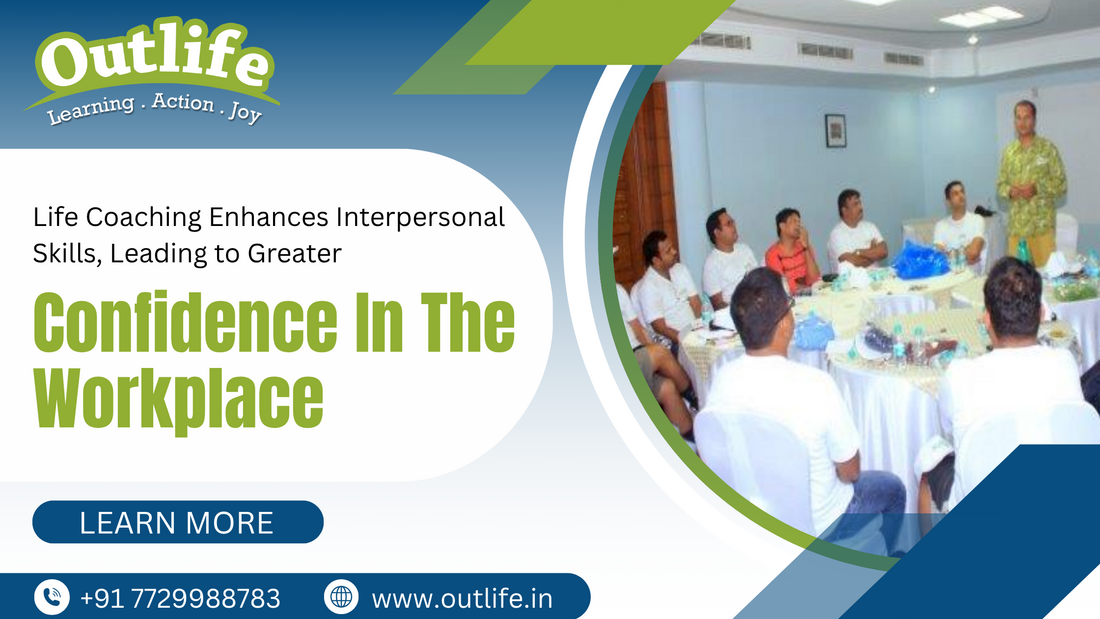 Outlife
Learning . Action . Joy

Life Coaching Enhances Interpersonal Skills, Leading to Greater

Confidence In The Workplace

LEARN MORE

+91 7729988783

www.outlife.in